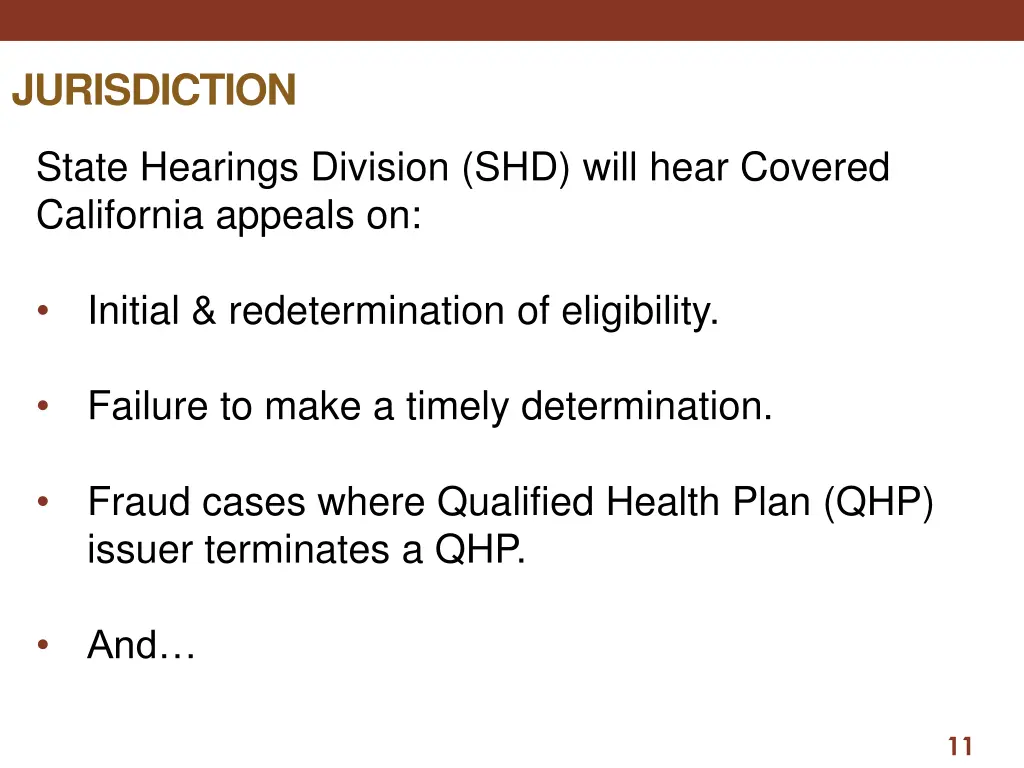 JURISDICTION

State Hearings Division (SHD) will hear Covered California appeals on:

• Initial & redetermination of eligibility.

• Failure to make a timely determination.

• Fraud cases where Qualified Health Plan (QHP) issuer terminates a QHP.

• And…

11